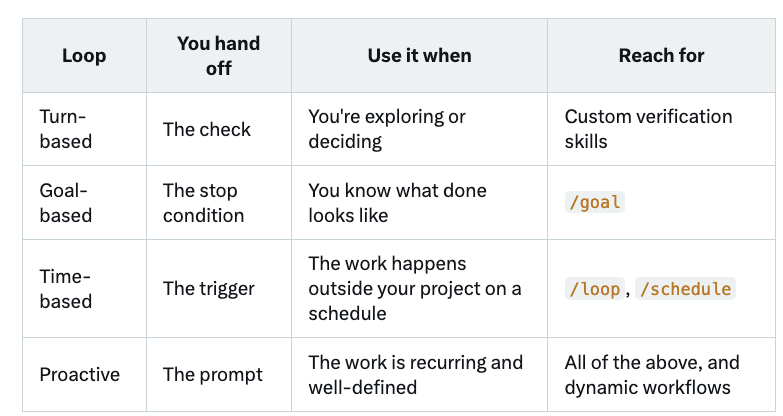 | Loop | You hand off | Use it when | Reach for |
|---|---|---|---|
| Turn-based | The check | You're exploring or deciding | Custom verification skills |
| Goal-based | The stop condition | You know what done looks like | /goal |
| Time-based | The trigger | The work happens outside your project on a schedule | /loop, /schedule |
| Proactive | The prompt | The work is recurring and well-defined | All of the above, and dynamic workflows |